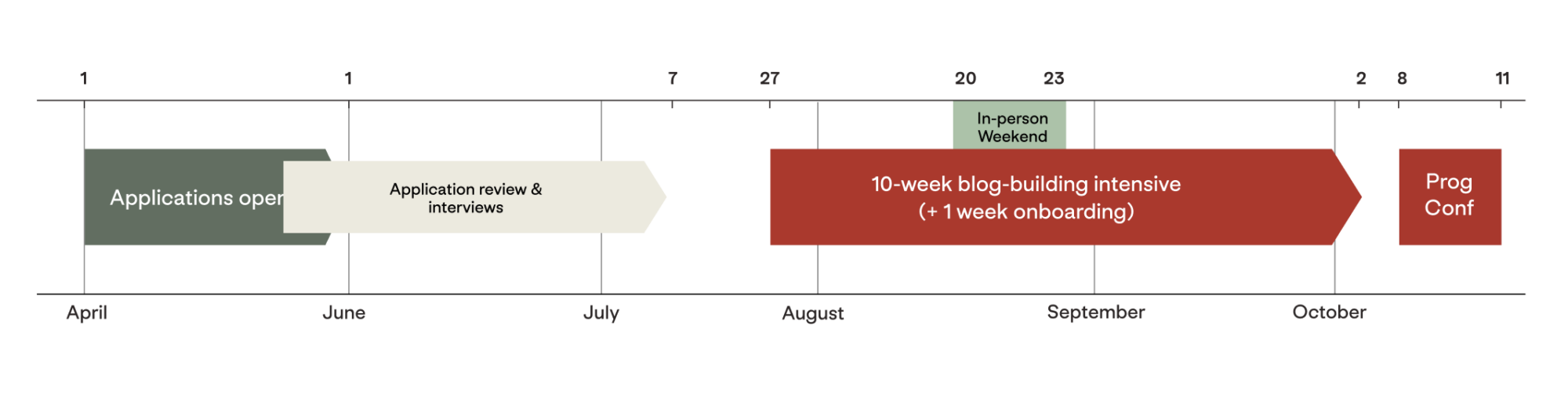 1 1 7 27 20 23 2 8 11

In-person Weekend

Applications oper

Application review & interviews

10-week blog-building intensive (+ 1 week onboarding)

Prog Conf

April June July August September October